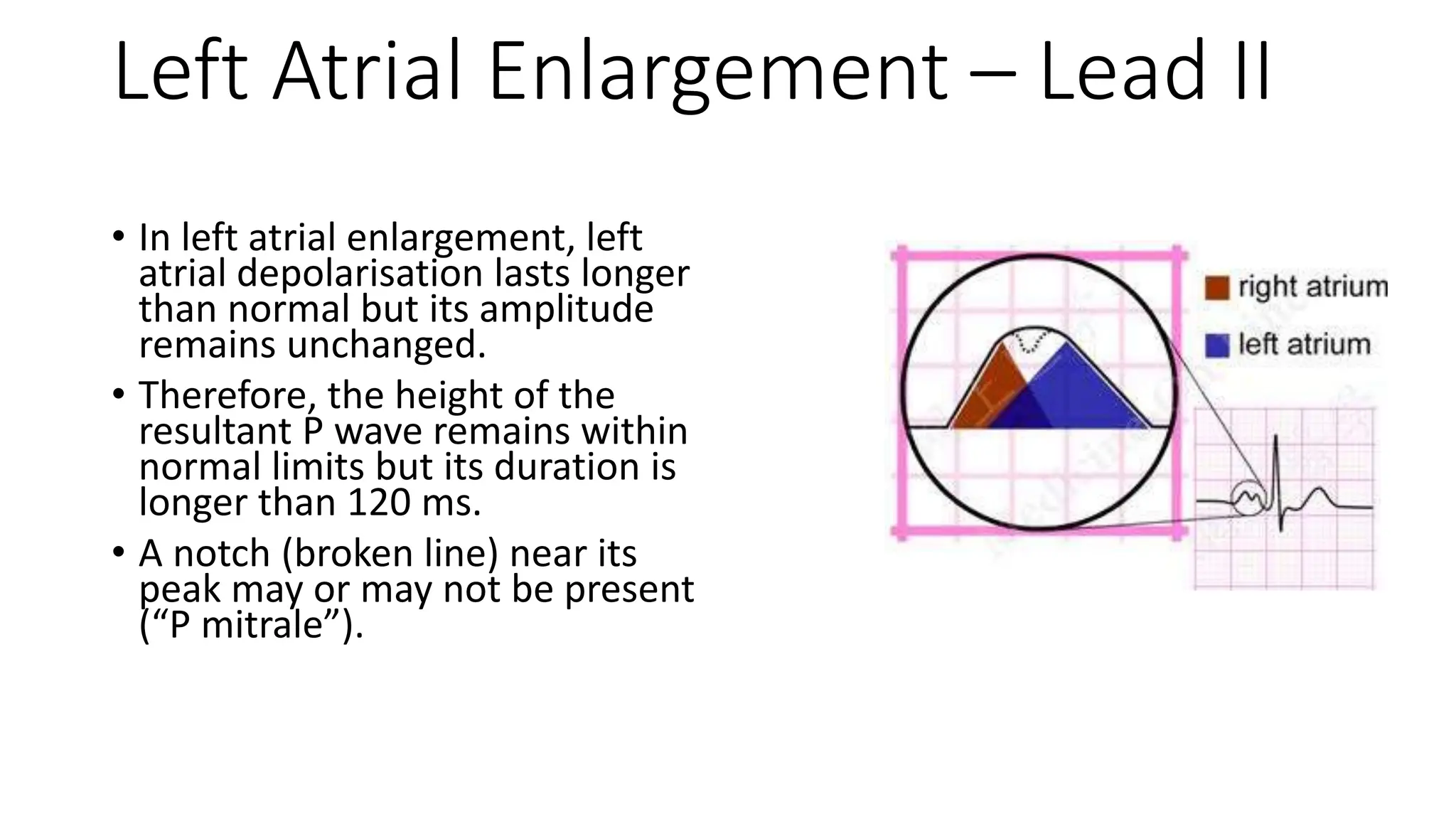 Left Atrial Enlargement – Lead II

• In left atrial enlargement, left atrial depolarisation lasts longer than normal but its amplitude remains unchanged.

• Therefore, the height of the resultant P wave remains within normal limits but its duration is longer than 120 ms.

• A notch (broken line) near its peak may or may not be present (“P mitrale”).

right atrium
left atrium